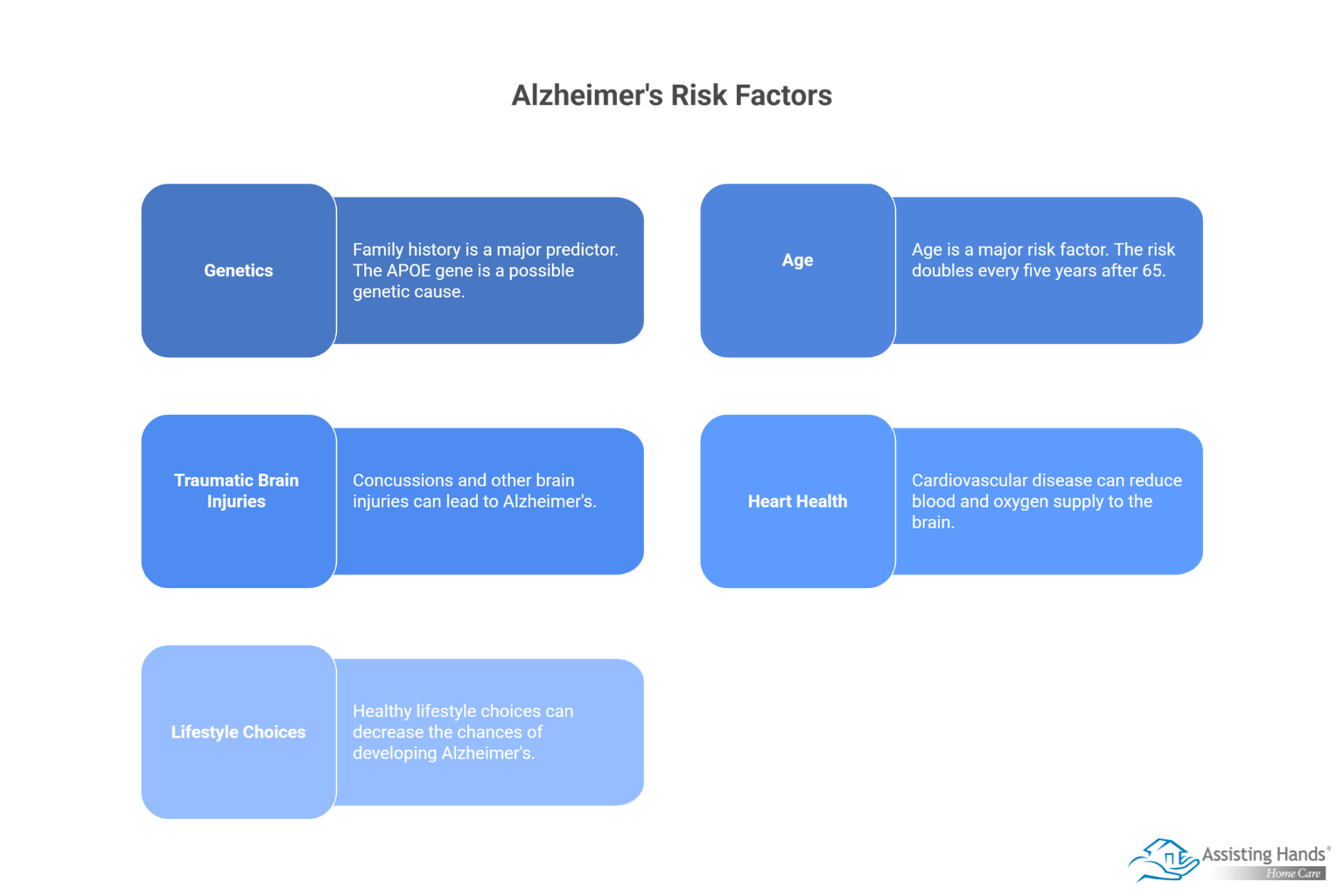 Alzheimer's Risk Factors

Genetics

Family history is a major predictor. The APOE gene is a possible genetic cause.

Age

Age is a major risk factor. The risk doubles every five years after 65.

Traumatic Brain Injuries

Concussions and other brain injuries can lead to Alzheimer's.

Heart Health

Cardiovascular disease can reduce blood and oxygen supply to the brain.

Lifestyle Choices

Healthy lifestyle choices can decrease the chances of developing Alzheimer's.

Assisting Hands®
Home Care